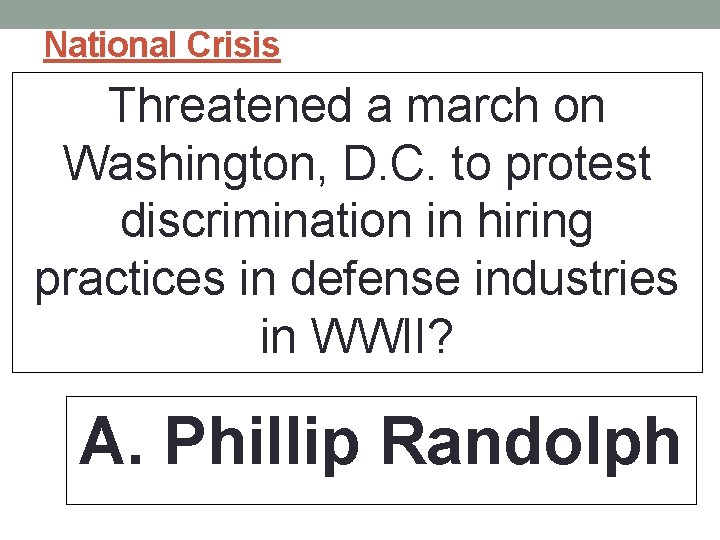 National Crisis

Threatened a march on Washington, D.C. to protest discrimination in hiring practices in defense industries in WWII?

A. Phillip Randolph